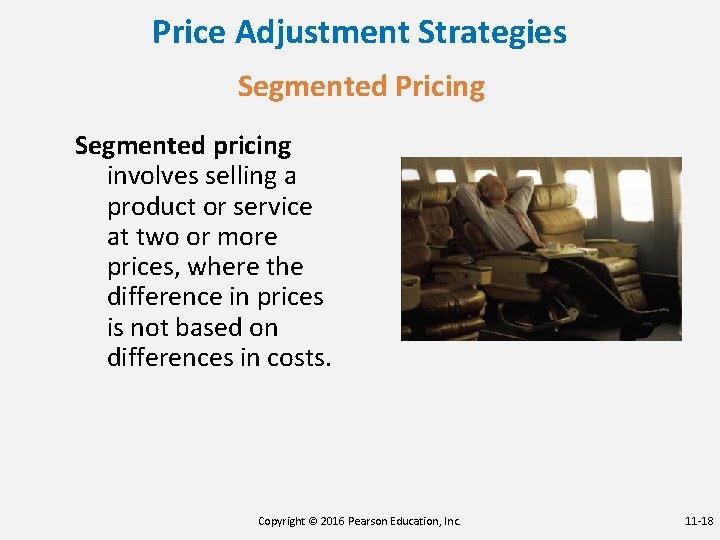 Price Adjustment Strategies

Segmented Pricing

Segmented pricing involves selling a product or service at two or more prices, where the difference in prices is not based on differences in costs.

Copyright © 2016 Pearson Education, Inc.

11-18